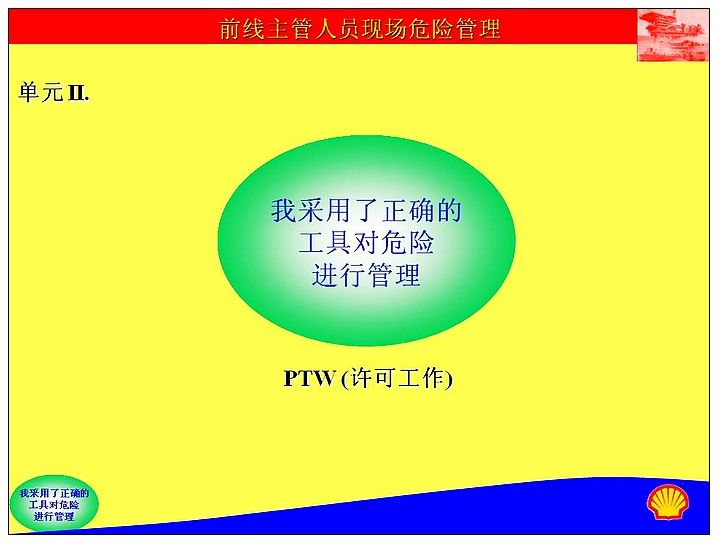 前线主管人员现场危险管理

单元 II.

我采用了正确的
工具对危险
进行管理

PTW (许可工作)

我采用了正确的
工具对危险
进行管理